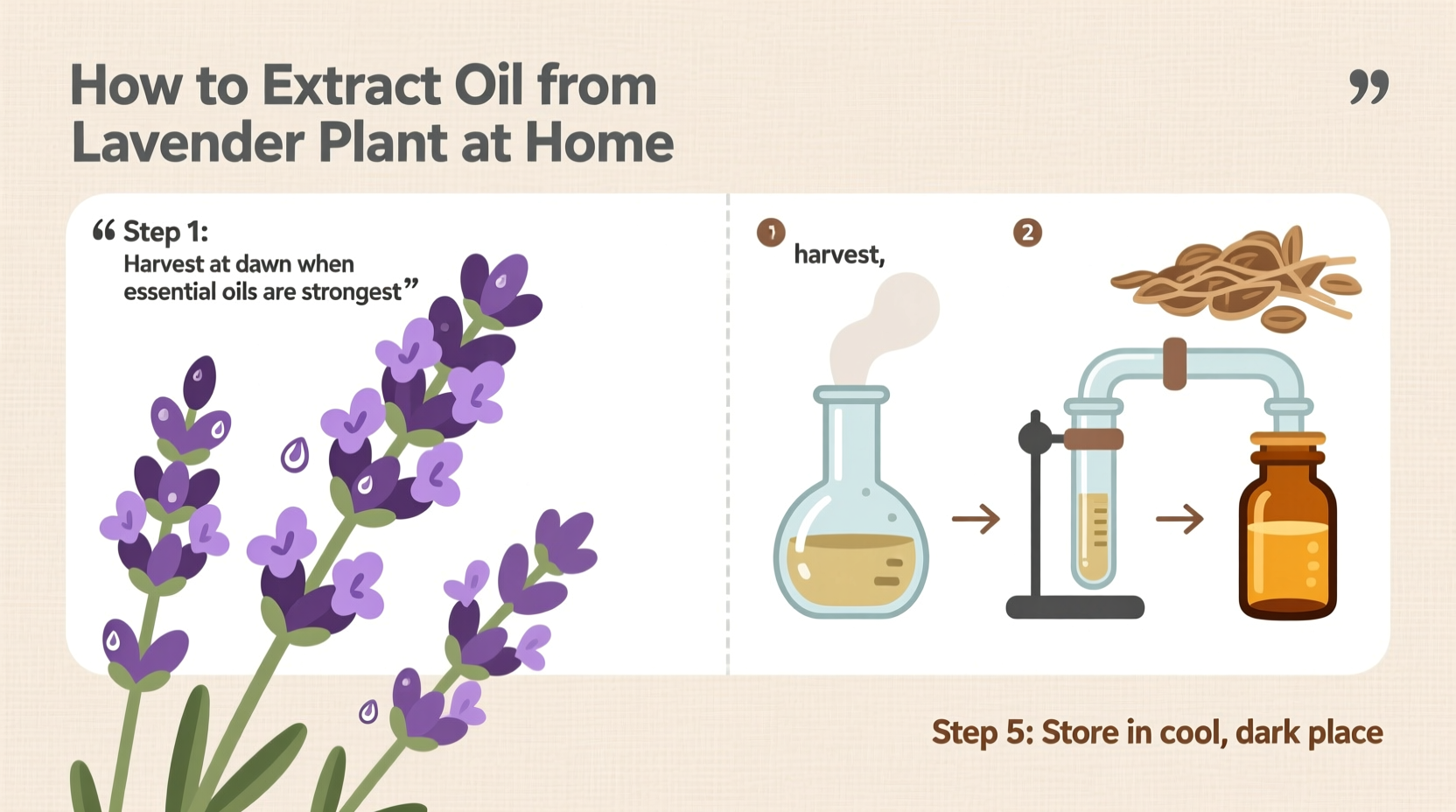 How to Extract Oil from Lavender Plant at Home

”

“ Step 1:
Harvest at dawn when essential oils are strongest”

1 harvest,

2

Step 5: Store in cool, dark place